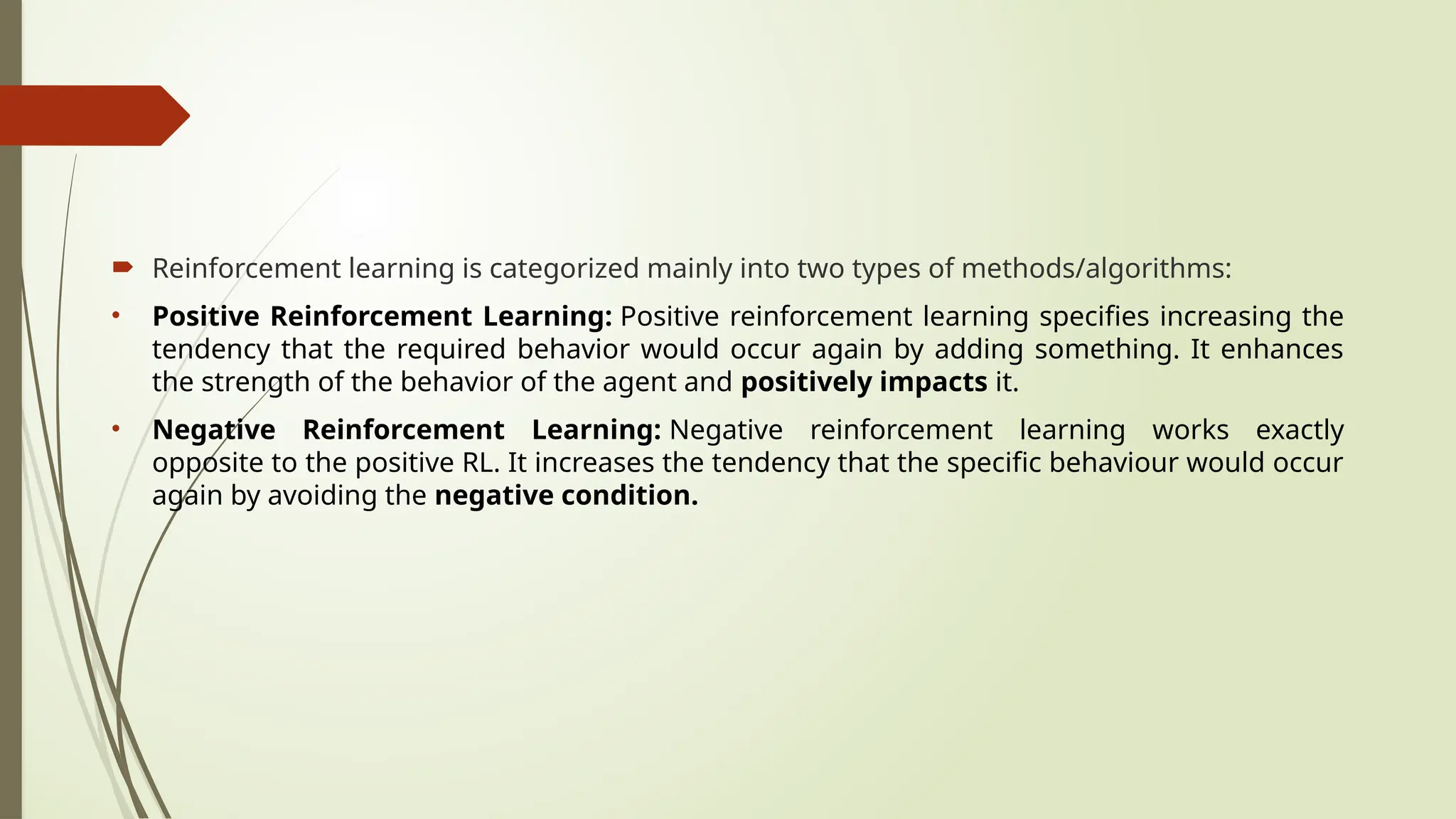 Reinforcement learning is categorized mainly into two types of methods/algorithms:

• Positive Reinforcement Learning: Positive reinforcement learning specifies increasing the tendency that the required behavior would occur again by adding something. It enhances the strength of the behavior of the agent and positively impacts it.

• Negative Reinforcement Learning: Negative reinforcement learning works exactly opposite to the positive RL. It increases the tendency that the specific behaviour would occur again by avoiding the negative condition.